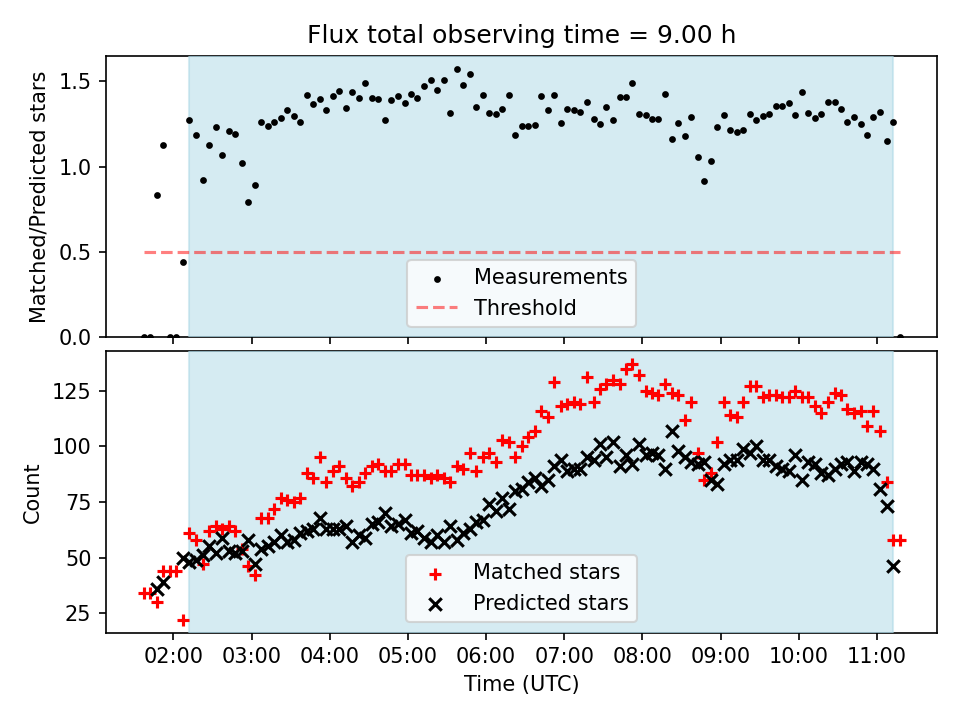 Flux total observing time = 9.00 h

Matched/Predicted stars

1.5
1.0
0.5
0.0

Measurements
Threshold

Count

125
100
75
50
25

Matched stars
Predicted stars

02:00 03:00 04:00 05:00 06:00 07:00 08:00 09:00 10:00 11:00

Time (UTC)